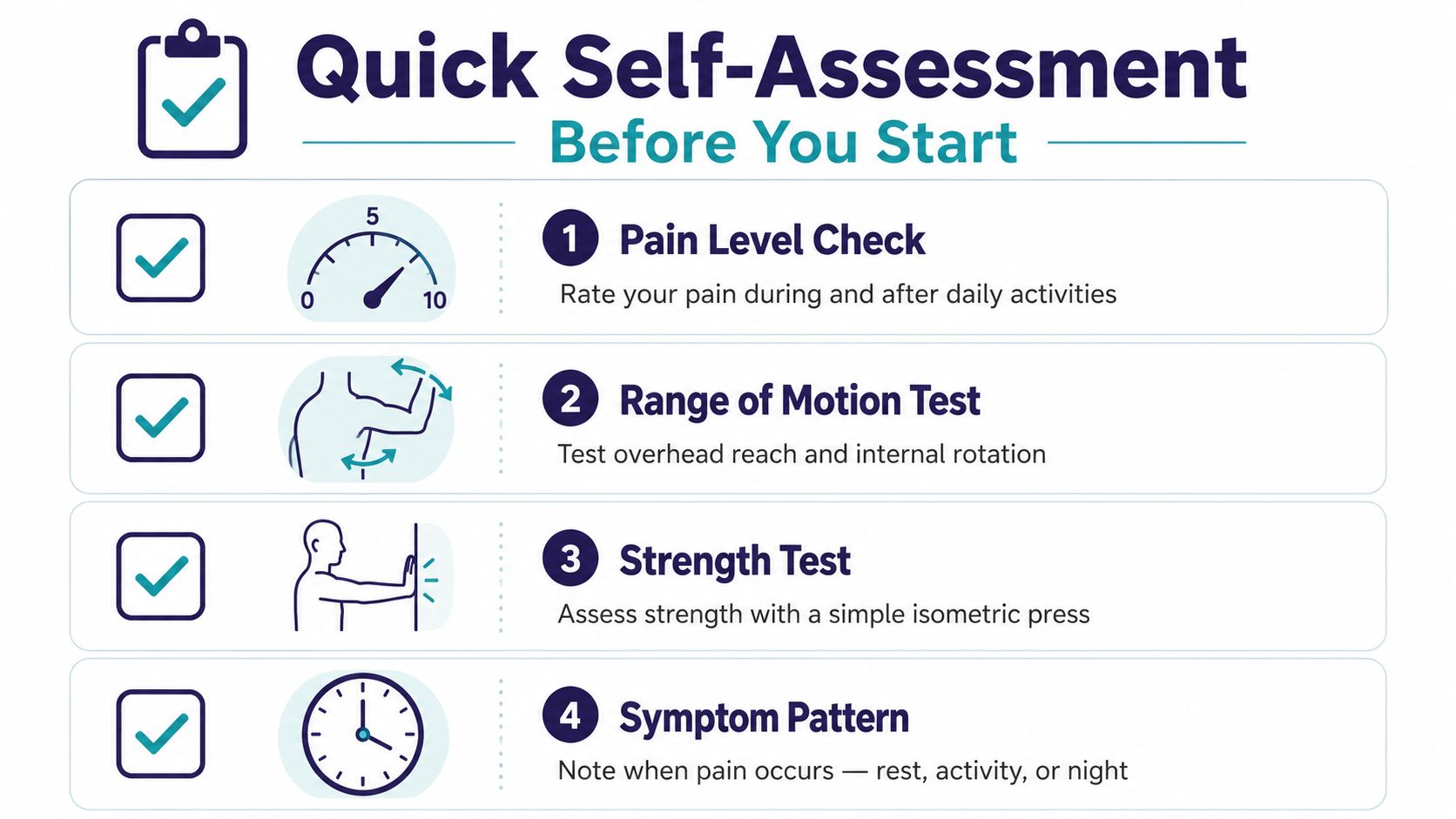 Quick Self-Assessment
Before You Start

5
0
10

1 Pain Level Check
Rate your pain during and after daily activities

2 Range of Motion Test
Test overhead reach and internal rotation

3 Strength Test
Assess strength with a simple isometric press

4 Symptom Pattern
Note when pain occurs — rest, activity, or night